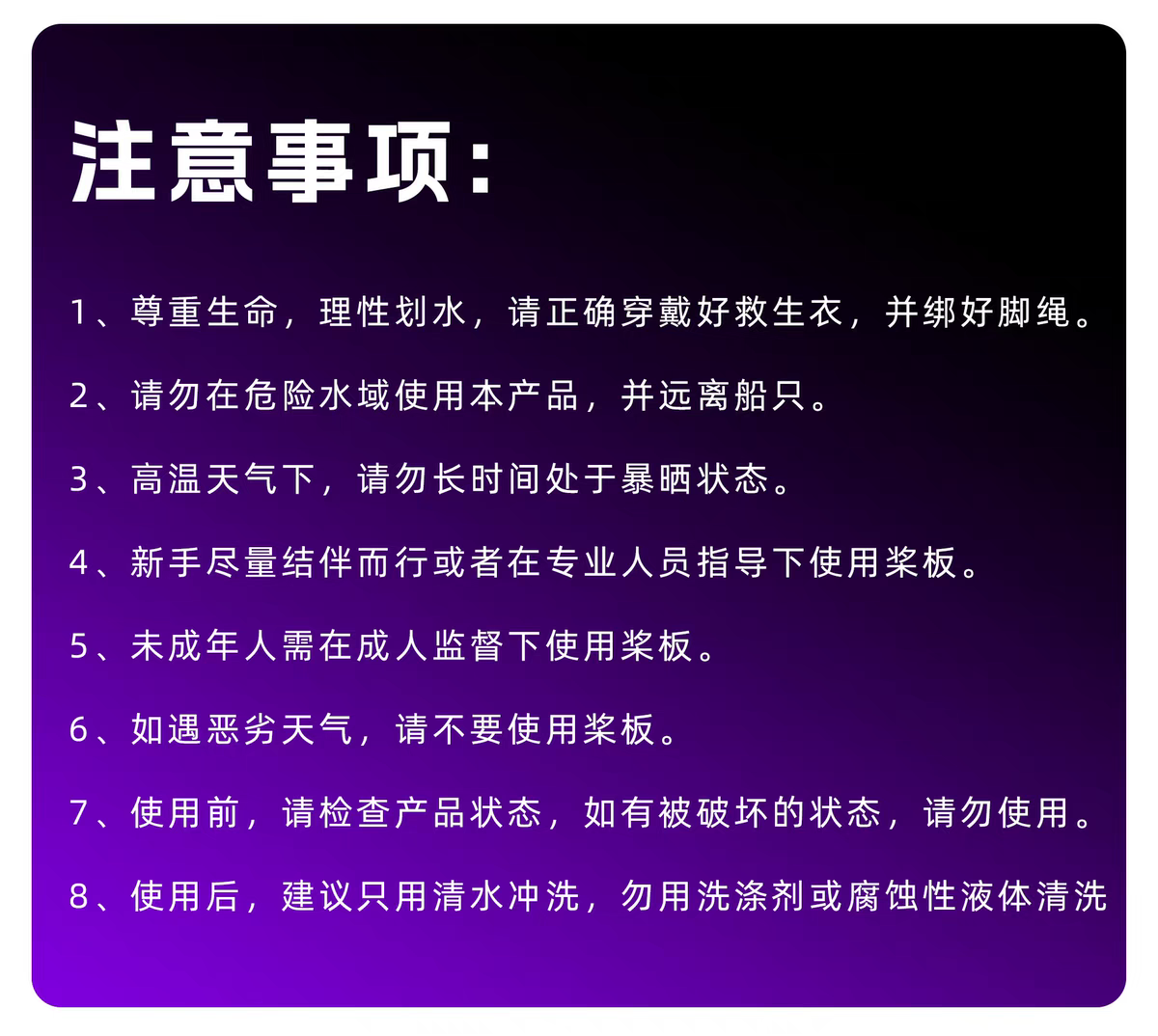 注意事项：

1、尊重生命，理性划水，请正确穿戴好救生衣，并绑好脚绳。

2、请勿在危险水域使用本产品，并远离船只。

3、高温天气下，请勿长时间处于暴晒状态。

4、新手尽量结伴而行或者在专业人员指导下使用桨板。

5、未成年人需在成人监督下使用桨板。

6、如遇恶劣天气，请不要使用桨板。

7、使用前，请检查产品状态，如有被破坏的状态，请勿使用。

8、使用后，建议只用清水冲洗，勿用洗涤剂或腐蚀性液体清洗